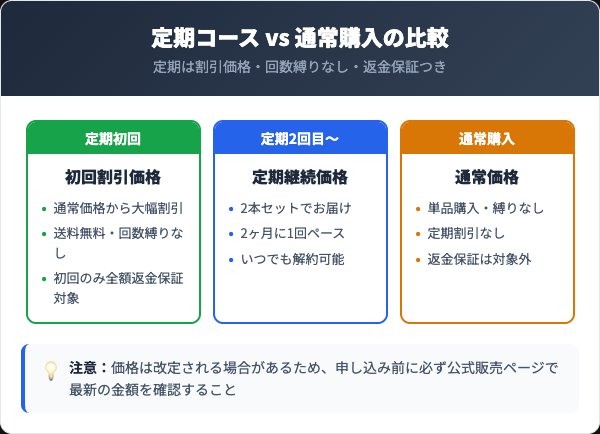 定期コース vs 通常購入の比較

定期は割引価格・回数縛りなし・返金保証つき

定期初回

初回割引価格

- 通常価格から大幅割引
- 送料無料・回数縛りなし
- 初回のみ全額返金保証対象

定期2回目〜

定期継続価格

- 2本セットでお届け
- 2ヶ月に1回ペース
- いつでも解約可能

通常購入

通常価格

- 単品購入・縛りなし
- 定期割引なし
- 返金保証は対象外

注意：価格は改定される場合があるため、申し込み前に必ず公式販売ページで最新の金額を確認すること